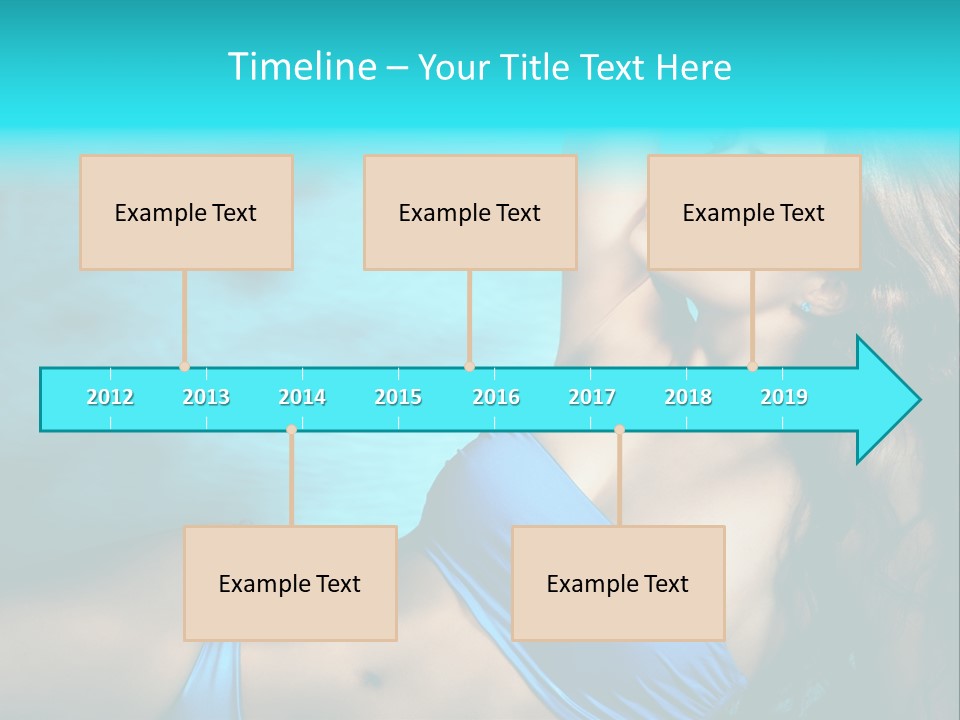 Timeline – Your Title Text Here

Example Text

Example Text

Example Text

2012 2013 2014 2015 2016 2017 2018 2019

Example Text

Example Text